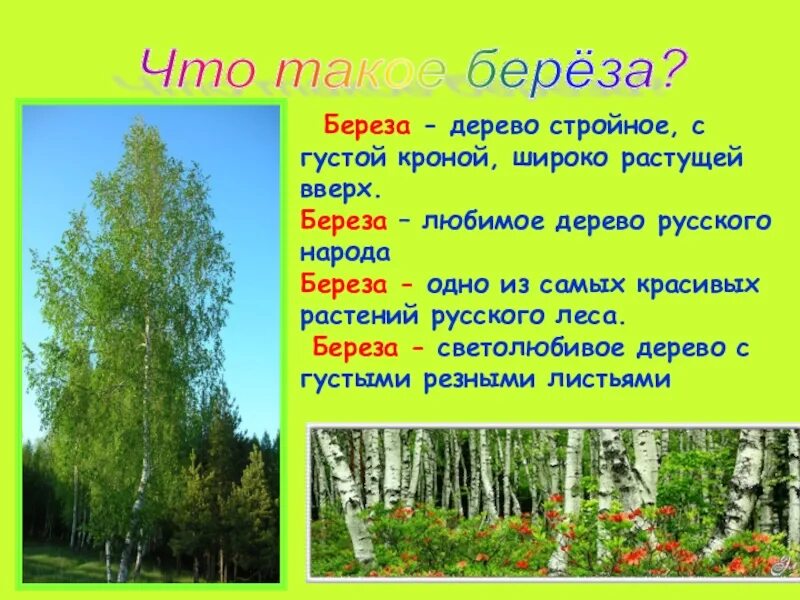 Что такое берёза?

Береза - дерево стройное, с густой кроной, широко растущей вверх.
Береза – любимое дерево русского народа
Береза - одно из самых красивых растений русского леса.
Береза - светолюбивое дерево с густыми резными листьями